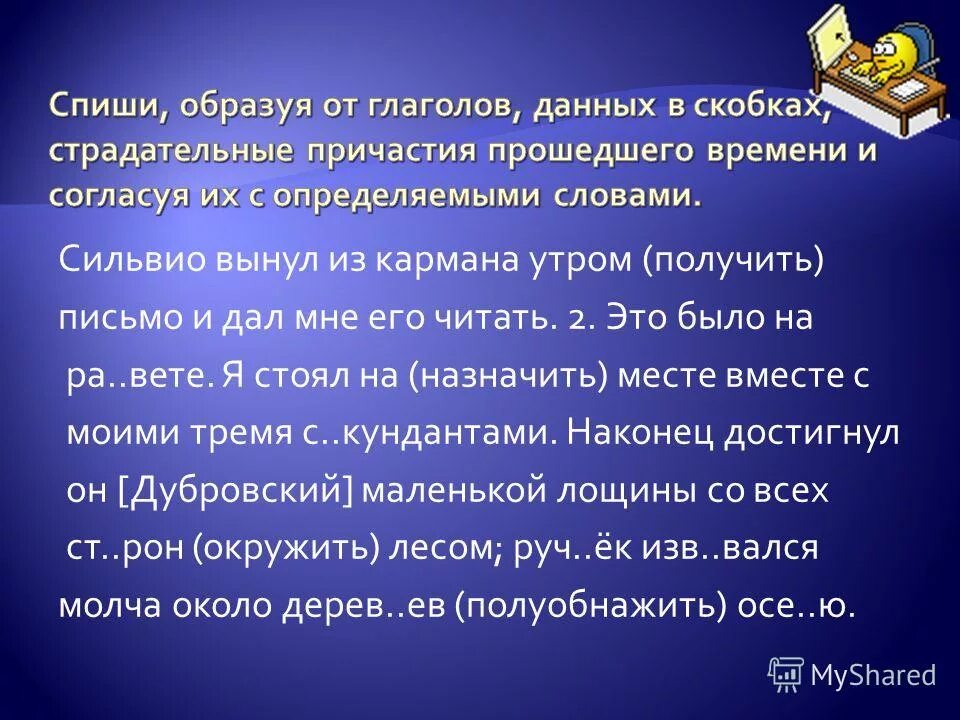 Спиши, образуя от глаголов, данных в скобках, страдательные причастия прошедшего времени и согласуя их с определяемыми словами.

Сильвио вынул из кармана утром (получить) письмо и дал мне его читать. 2. Это было на ра..вете. Я стоял на (назначить) месте вместе с моими тремя с..кундантами. Наконец достигнул он [Дубровский] маленькой лощины со всех ст..рон (окружить) лесом; руч..ёк изв..вался молча около дерев..ев (полуобнажить) осе..ю.

MyShared